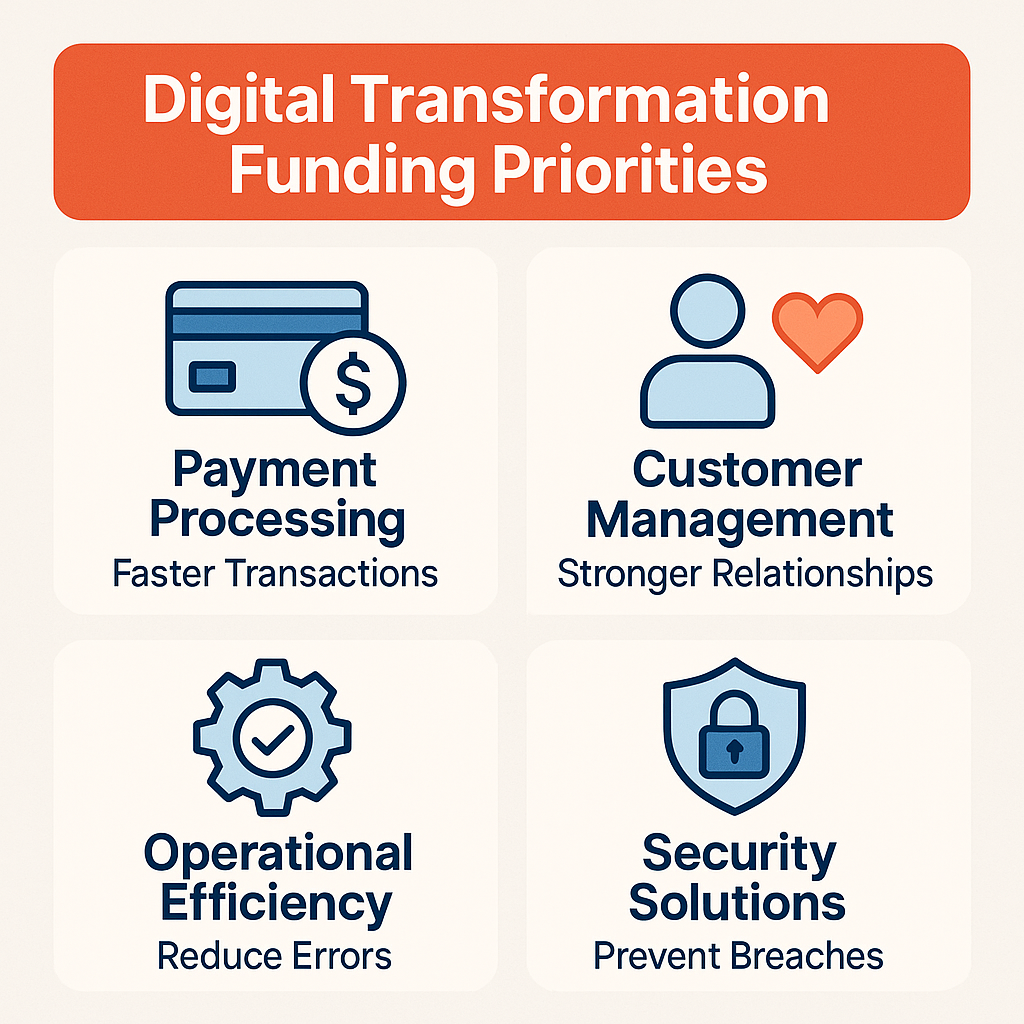 Digital Transformation Funding Priorities

$

Payment Processing
Faster Transactions

Customer Management
Stronger Relationships

Operational Efficiency
Reduce Errors

Security Solutions
Prevent Breaches